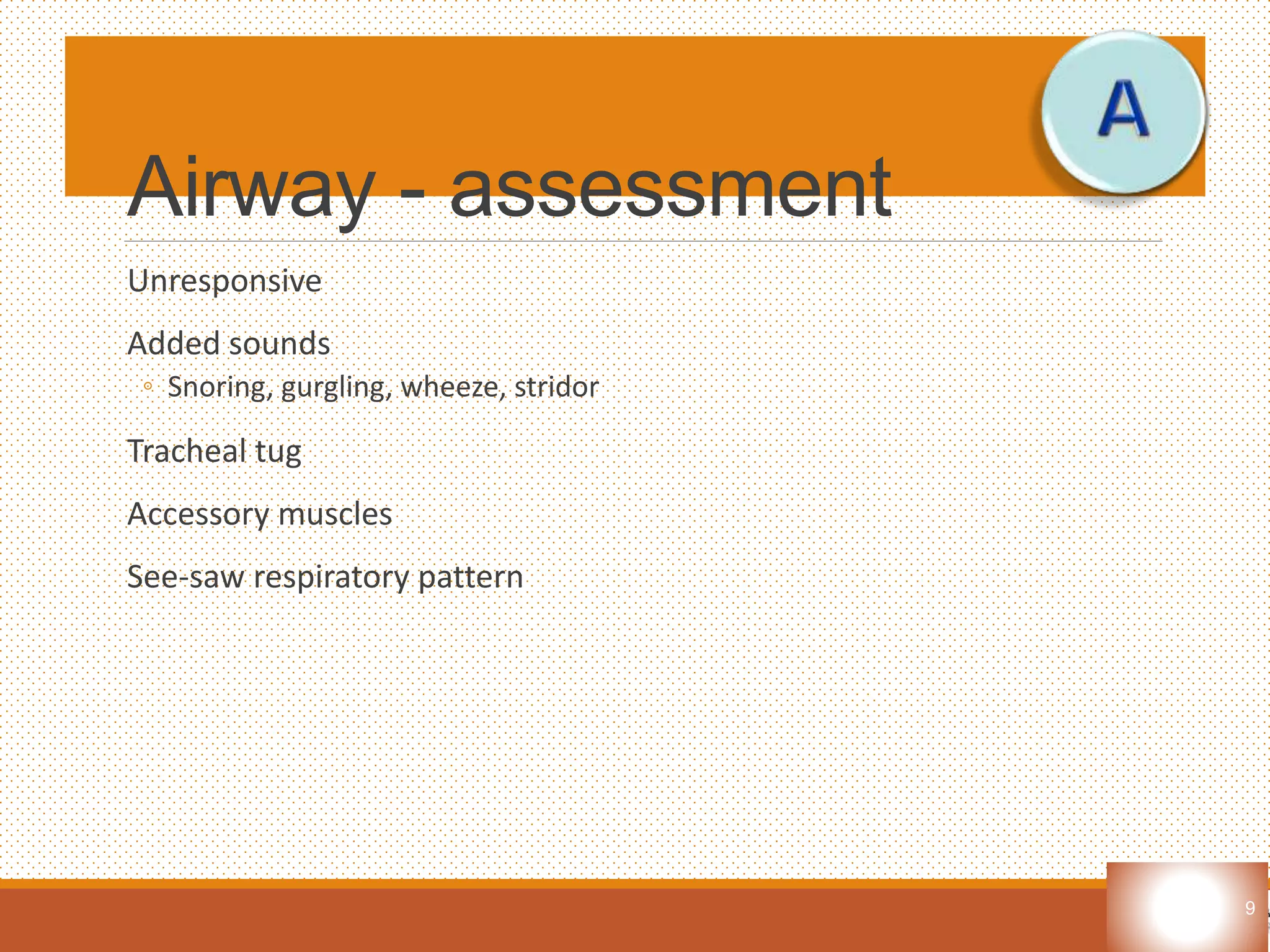 A

Airway - assessment

Unresponsive

Added sounds

◦ Snoring, gurgling, wheeze, stridor

Tracheal tug

Accessory muscles

See-saw respiratory pattern

9